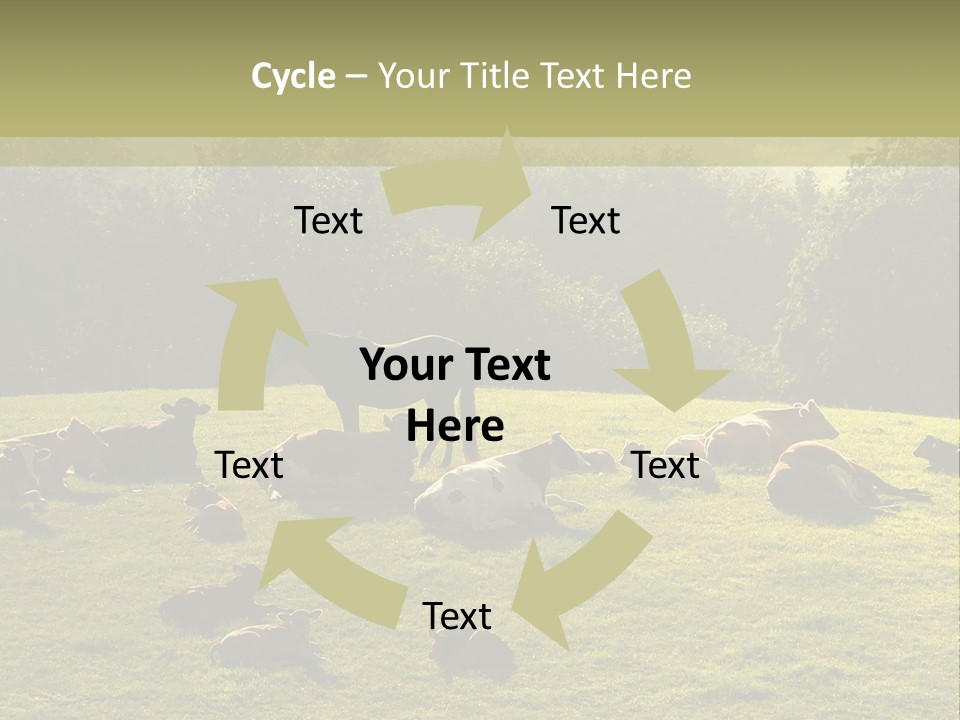 Cycle – Your Title Text Here

Text

Text

Your Text Here

Text

Text

Text